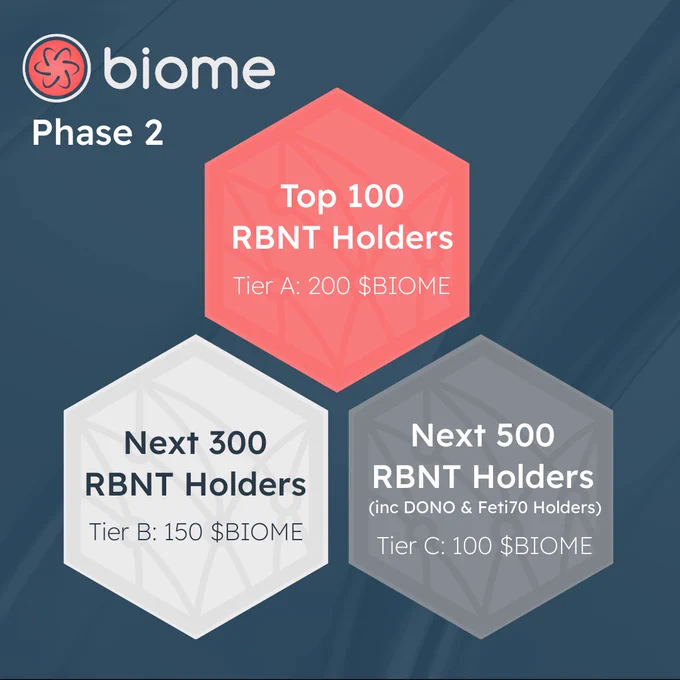 biome
Phase 2

Top 100 RBNT Holders
Tier A: 200 \$BIOME

Next 300 RBNT Holders
Tier B: 150 \$BIOME

Next 500 RBNT Holders
(inc DONO & Feti70 Holders)
Tier C: 100 \$BIOME